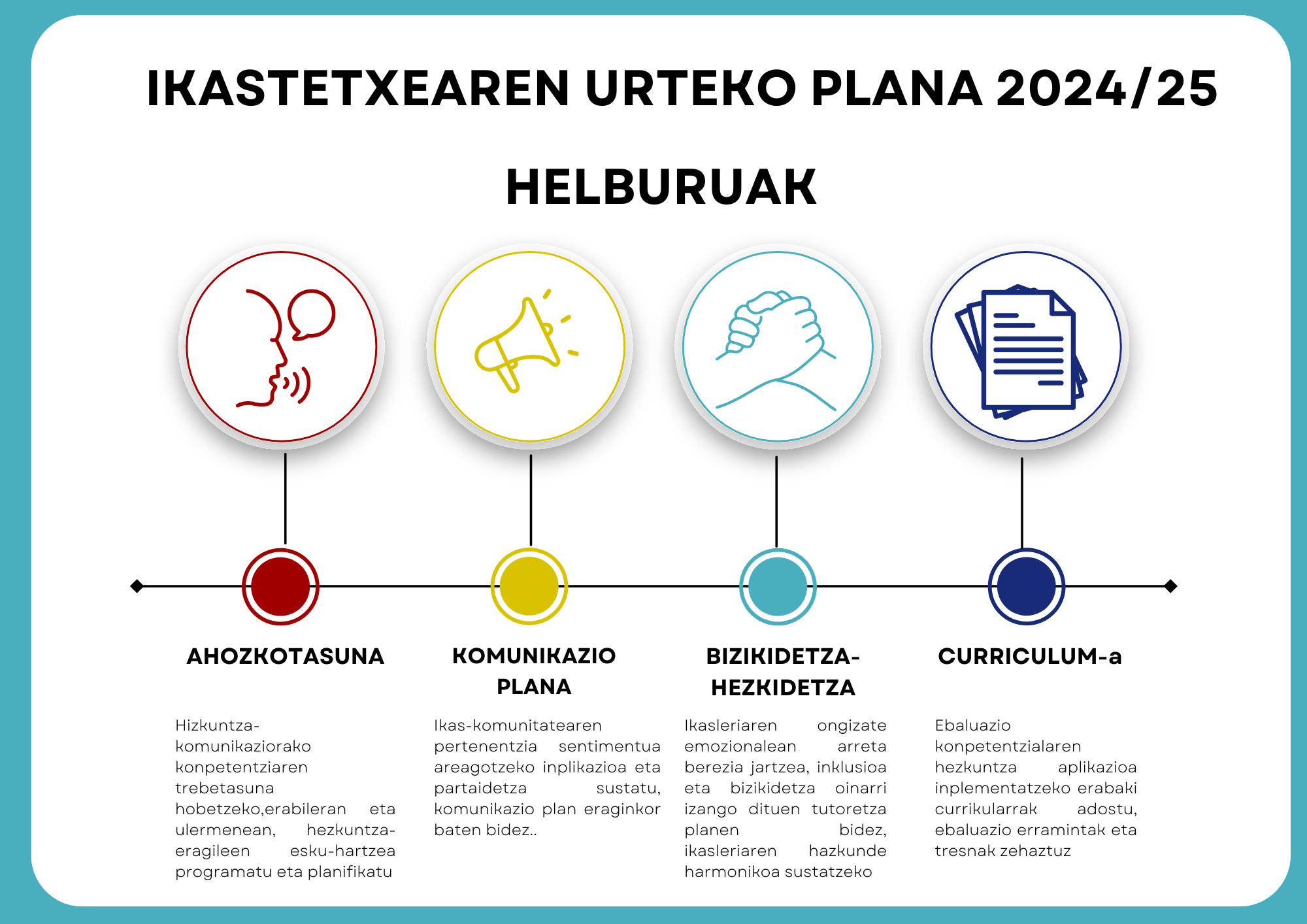 IKASTETXEAREN URTEKO PLANA 2024/25

HELBURUAK

AHOZKOTASUNA

Hizkuntza-komunikaziorako konpetentziaren trebetasuna hobetzeko,erabileran eta ulermenean, hezkuntza-eragileen esku-hartzea programatu eta planifikatu

KOMUNIKAZIO PLANA

Ikas-komunitatearen pertenentzia sentimentua areagotzeko inplikazioa eta partaidetza sustatu, komunikazio plan eraginkor baten bidez..

BIZIKIDETZA-HEZKIDETZA

Ikasleriaren ongizate emozionalean arreta berezia jartzea, inklusioa eta bizikidetza oinarri izango dituen tutoretza planen bidez, ikasleriaren hazkunde harmonikoa sustatzeko

CURRICULUM-a

Ebaluazio konpetentzialaren hezkuntza aplikazioa inplementatzeko erabaki currikularrak adostu, ebaluazio erramintak eta tresnak zehaztuz